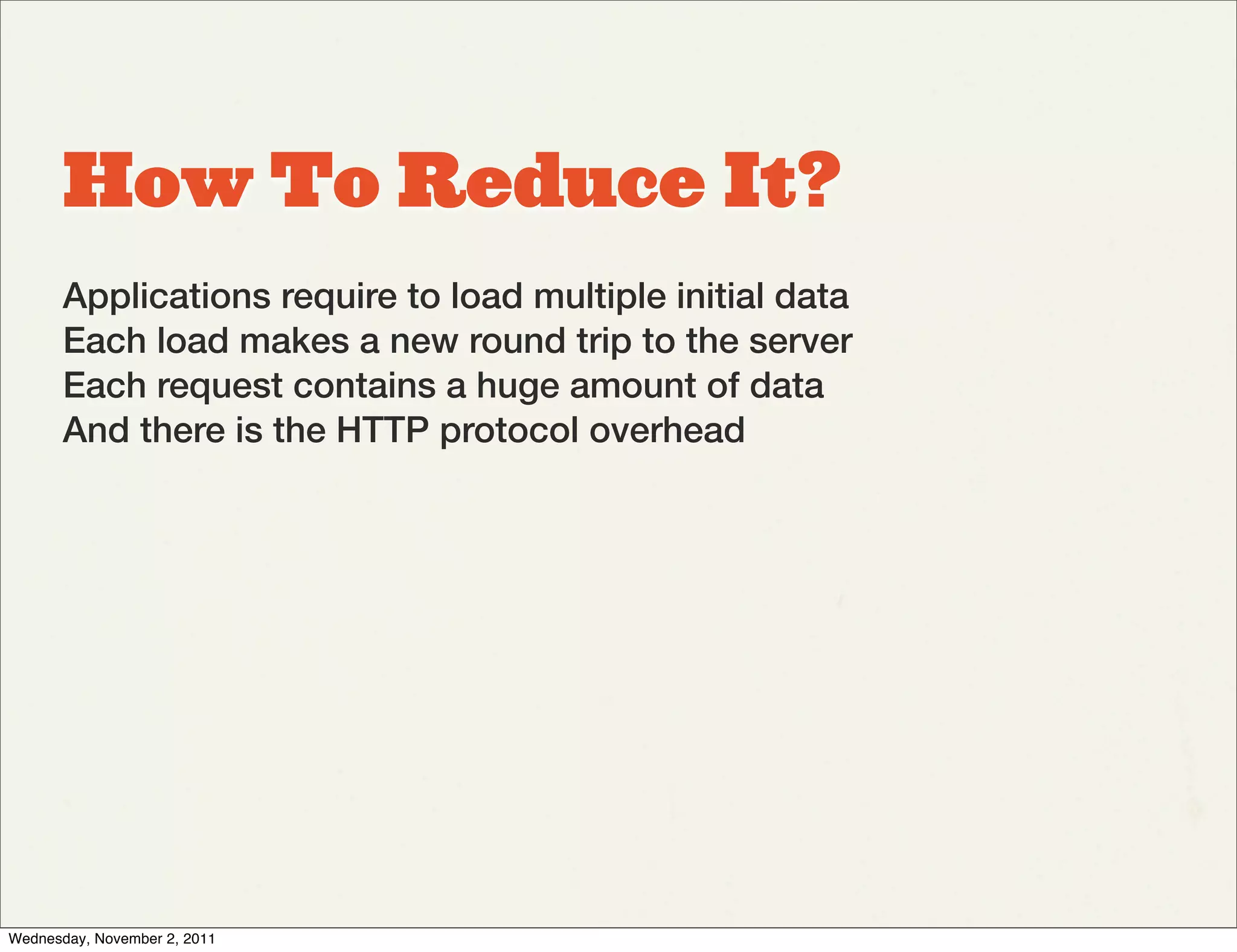 How To Reduce It?

Applications require to load multiple initial data
Each load makes a new round trip to the server
Each request contains a huge amount of data
And there is the HTTP protocol overhead

Wednesday, November 2, 2011